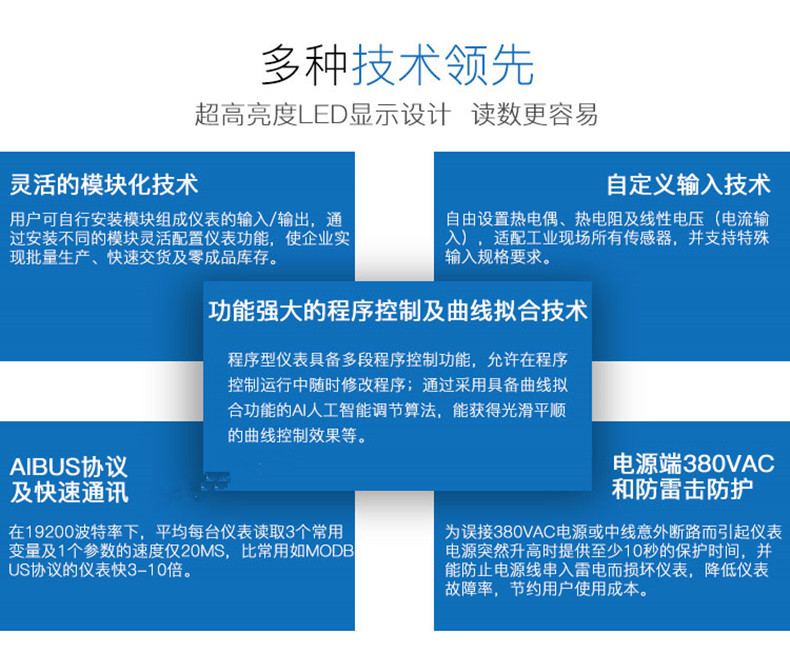 多种技术领先

超高亮度LED显示设计  读数更容易

灵活的模块化技术

用户可自行安装模块组成仪表的输入/输出，通过安装不同的模块灵活配置仪表功能，使企业实现批量生产、快速交货及零成品库存。

自定义输入技术

自由设置热电偶、热电阻及线性电压（电流输入），适配工业现场所有传感器，并支持特殊输入规格要求。

功能强大的程序控制及曲线拟合技术

程序型仪表具备多段程序控制功能，允许在程序控制运行中随时修改程序；通过采用具备曲线拟合功能的AI人工智能调节算法，能获得光滑平顺的曲线控制效果等。

AIBUS协议及快速通讯

在19200波特率下，平均每台仪表读取3个常用变量及1个参数的速度仅20MS，比常用如MODBUS协议的仪表快3-10倍。

电源端380VAC和防雷击防护

为误接380VAC电源或中线意外断路而引起仪表电源突然升高时提供至少10秒的保护时间，并能防止电源线串入雷电而损坏仪表，降低仪表故障率，节约用户使用成本。